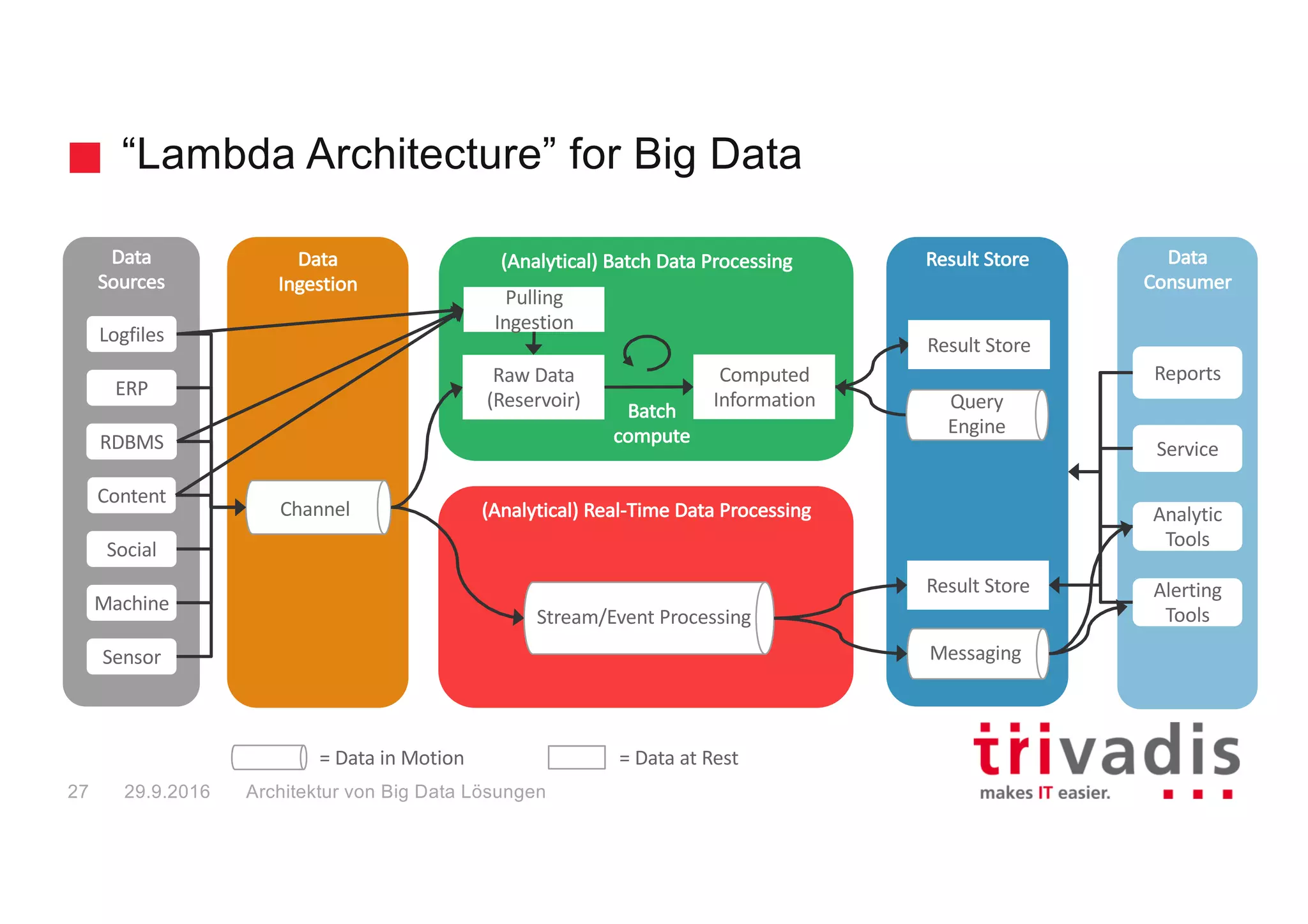 “Lambda Architecture” for Big Data

Data Sources

Logfiles

ERP

RDBMS

Content

Social

Machine

Sensor

Data Ingestion

Channel

(Analytical) Batch Data Processing

Pulling Ingestion

Raw Data (Reservoir)

Batch compute

Computed Information

(Analytical) Real-Time Data Processing

Stream/Event Processing

Result Store

Result Store

Query Engine

Result Store

Messaging

Data Consumer

Reports

Service

Analytic Tools

Alerting Tools

= Data in Motion

= Data at Rest

27 29.9.2016 Architektur von Big Data Lösungen

trivadis
makes IT easier.